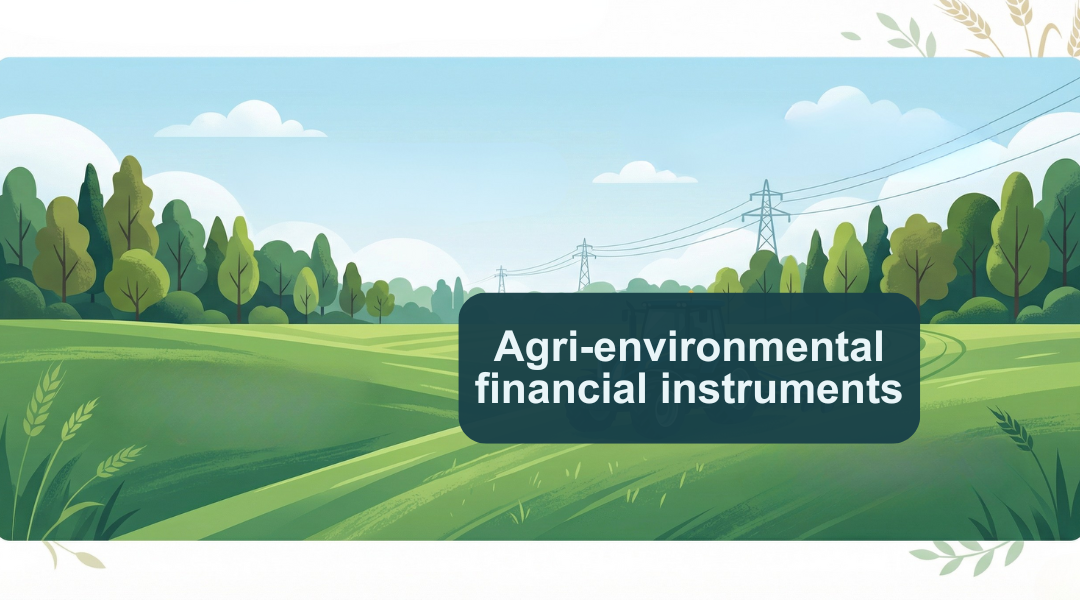 Agri-environmental financial instruments